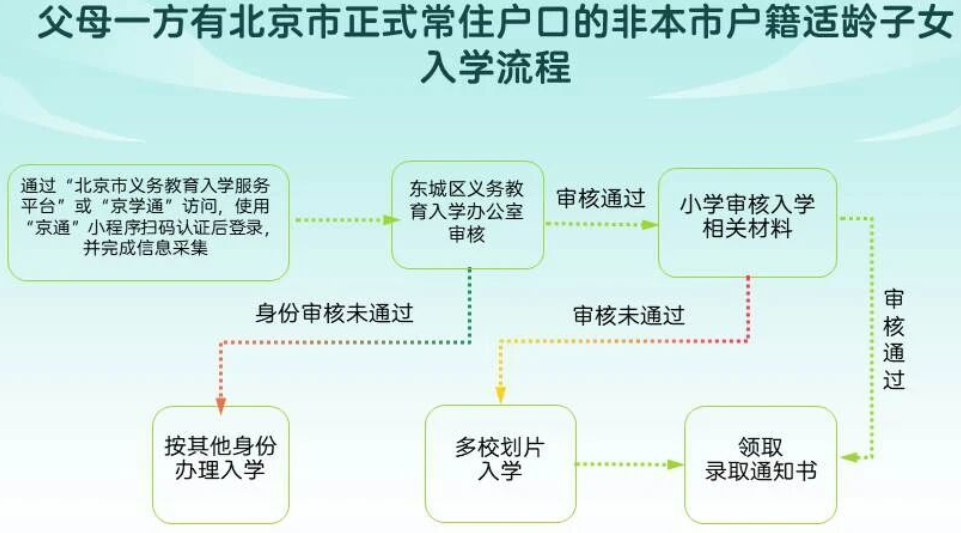 父母一方有北京市正式常住户口的非本市户籍适龄子女入学流程

通过“北京市义务教育入学服务平台”或“京学通”访问，使用“京通”小程序扫码认证后登录，并完成信息采集

东城区义务教育入学办公室审核

审核通过

小学审核入学相关材料

身份审核未通过

审核未通过

审核通过

按其他身份办理入学

多校划片入学

领取录取通知书